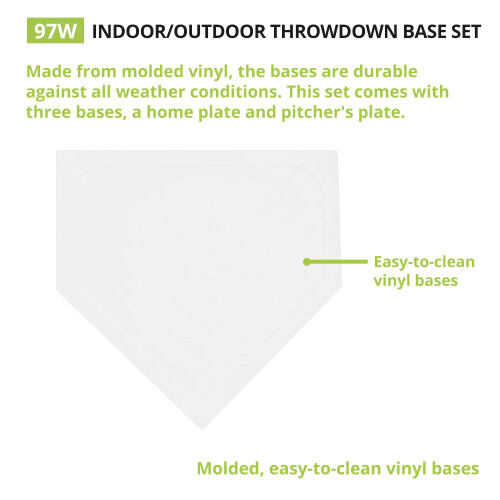 97W INDOOR/OUTDOOR THROWDOWN BASE SET

Made from molded vinyl, the bases are durable against all weather conditions. This set comes with three bases, a home plate and pitcher's plate.

Easy-to-clean vinyl bases

Molded, easy-to-clean vinyl bases